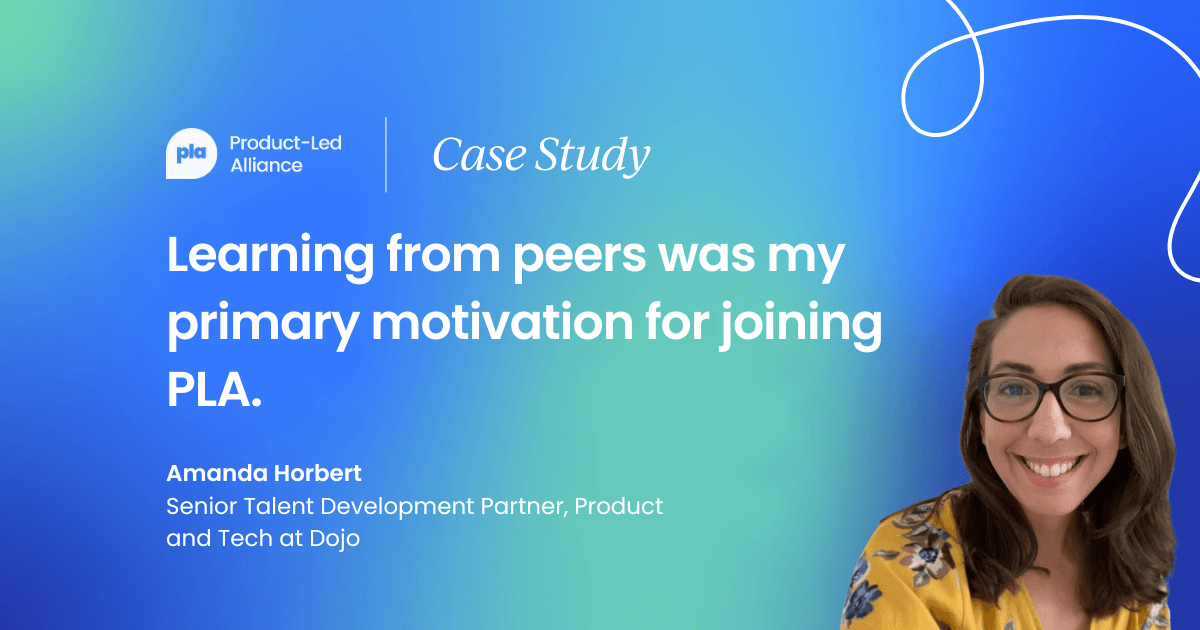 pla Product-Led Alliance

Case Study

Learning from peers was my primary motivation for joining PLA.

Amanda Horbert
Senior Talent Development Partner, Product and Tech at Dojo